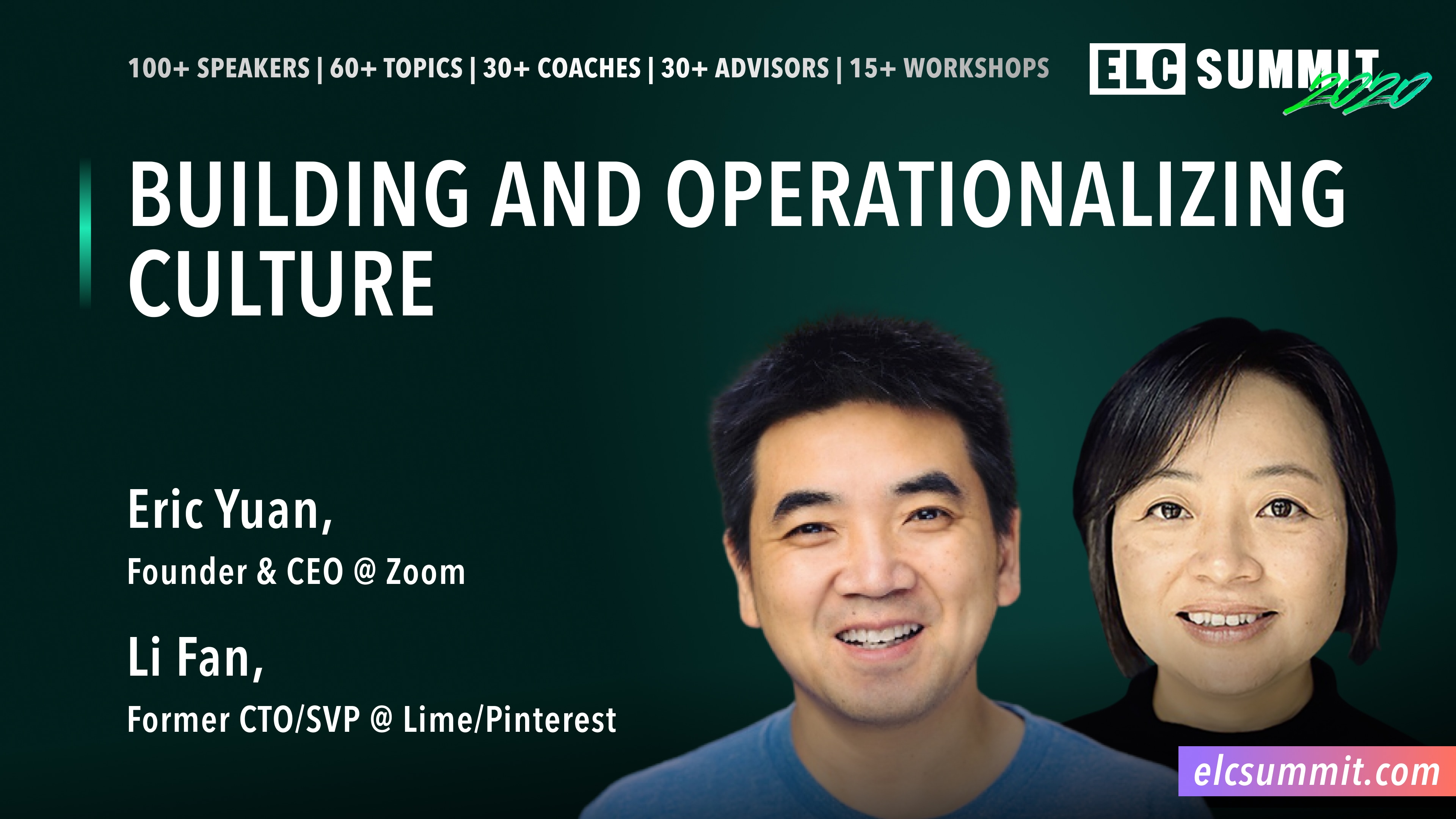 100+ SPEAKERS | 60+ TOPICS | 30+ COACHES | 30+ ADVISORS | 15+ WORKSHOPS

ELC SUMMIT 2020

BUILDING AND OPERATIONALIZING CULTURE

Eric Yuan,
Founder & CEO @ Zoom

Li Fan,
Former CTO/SVP @ Lime/Pinterest

elcsummit.com